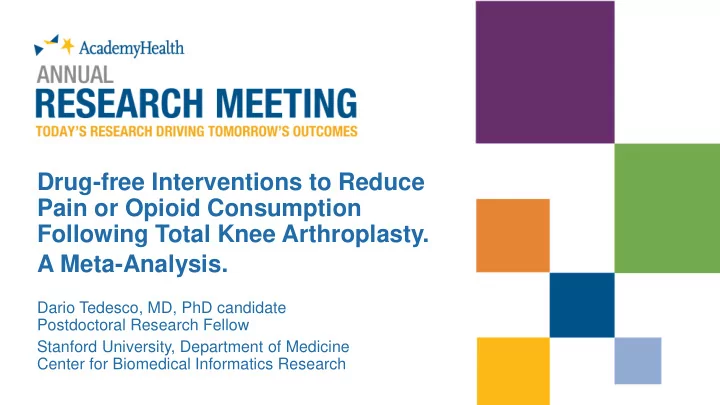 AcademyHealth
ANNUAL
RESEARCH MEETING
TODAY'S RESEARCH DRIVING TOMORROW'S OUTCOMES

Drug-free Interventions to Reduce Pain or Opioid Consumption Following Total Knee Arthroplasty. A Meta-Analysis.

Dario Tedesco, MD, PhD candidate
Postdoctoral Research Fellow

Stanford University, Department of Medicine
Center for Biomedical Informatics Research